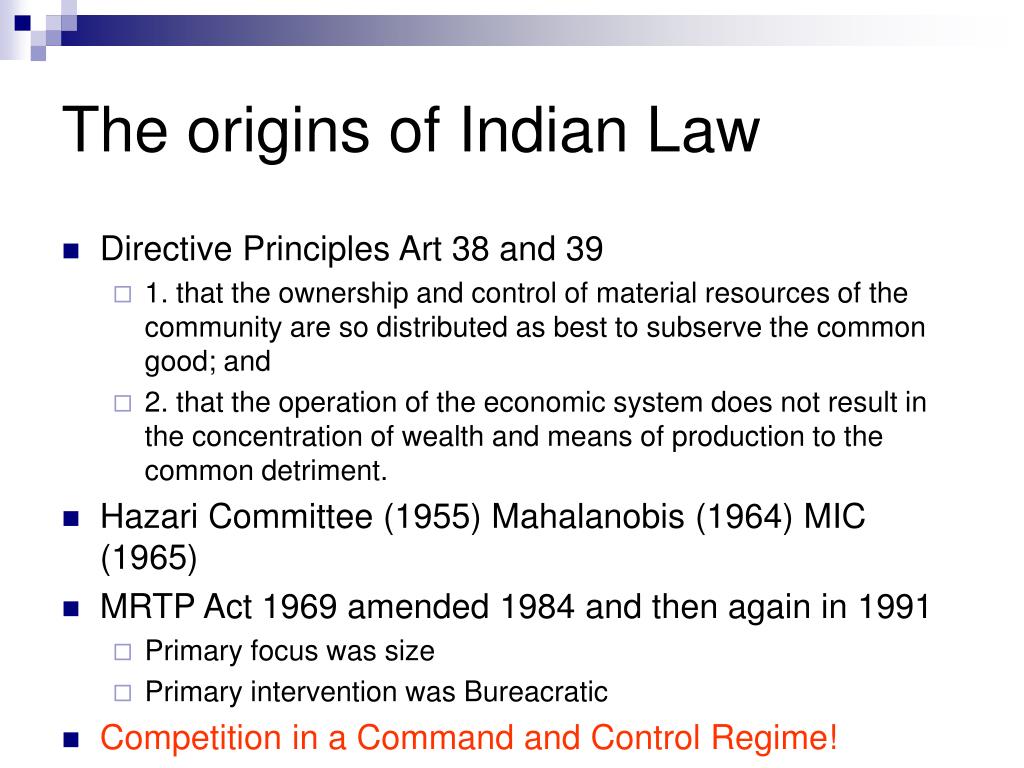 The origins of Indian Law

Directive Principles Art 38 and 39

1. that the ownership and control of material resources of the community are so distributed as best to subserve the common good; and

2. that the operation of the economic system does not result in the concentration of wealth and means of production to the common detriment.

Hazari Committee (1955) Mahalanobis (1964) MIC (1965)

MRTP Act 1969 amended 1984 and then again in 1991

Primary focus was size

Primary intervention was Bureacratic

Competition in a Command and Control Regime!